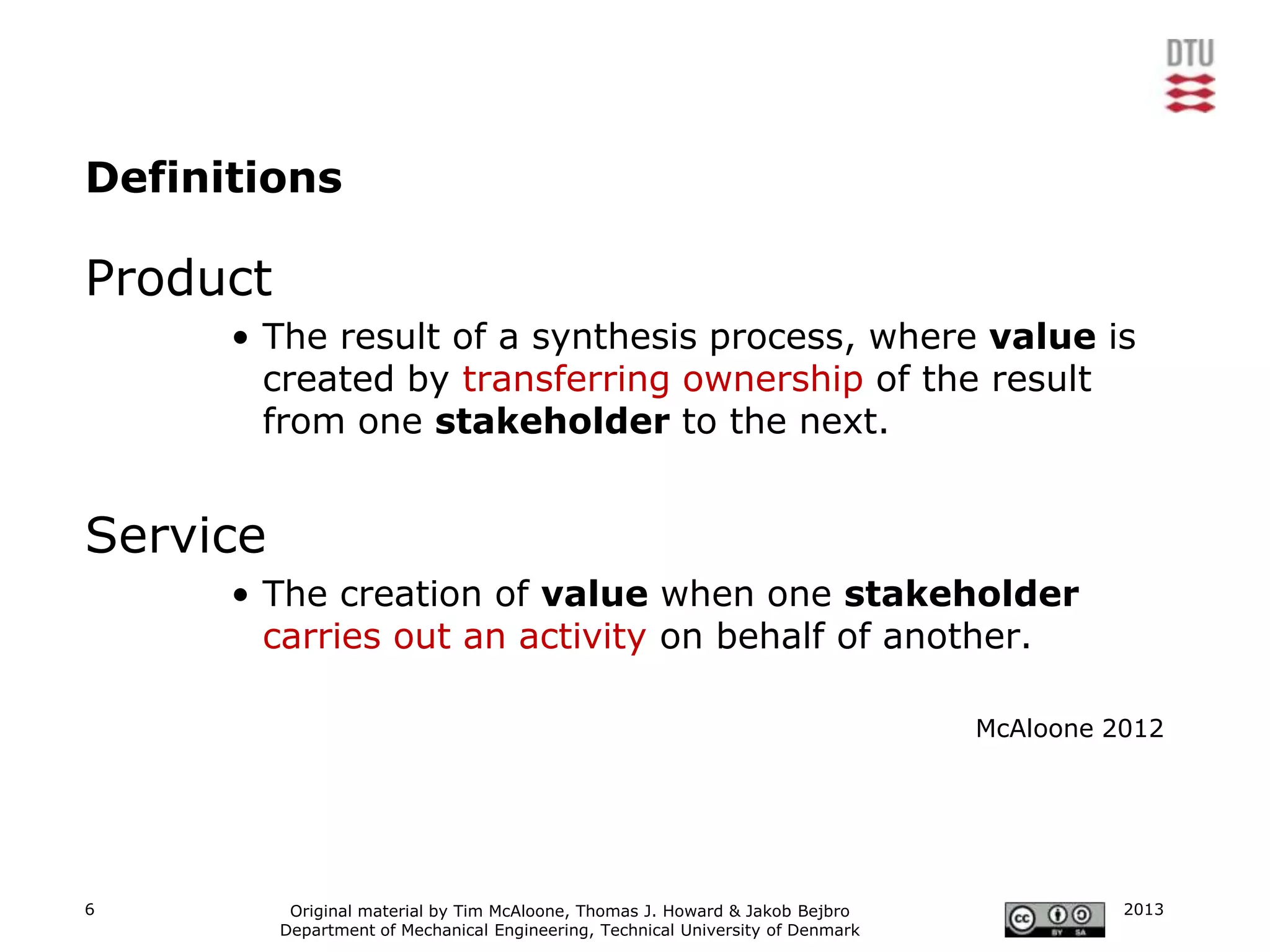 DTU

Definitions

Product

• The result of a synthesis process, where value is created by transferring ownership of the result from one stakeholder to the next.

Service

• The creation of value when one stakeholder carries out an activity on behalf of another.

McAloone 2012

6

Original material by Tim McAloone, Thomas J. Howard & Jakob Bejbro
Department of Mechanical Engineering, Technical University of Denmark

cc BY SA

2013